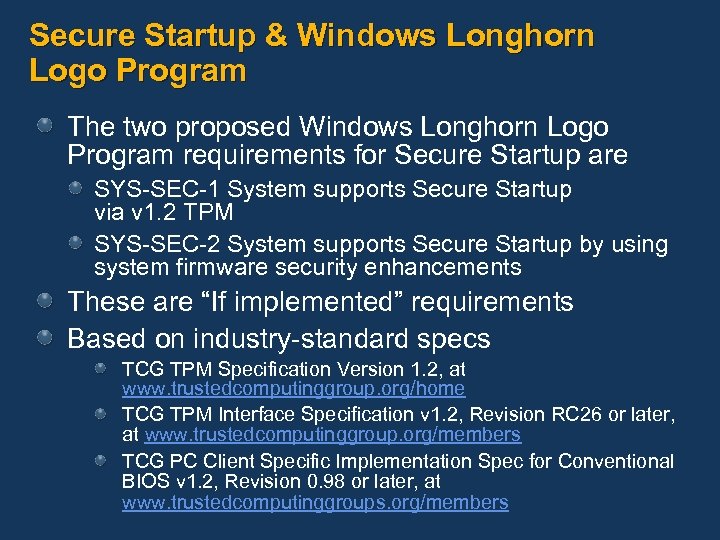 Secure Startup & Windows Longhorn Logo Program

The two proposed Windows Longhorn Logo Program requirements for Secure Startup are

SYS-SEC-1 System supports Secure Startup via v1.2 TPM

SYS-SEC-2 System supports Secure Startup by using system firmware security enhancements

These are “If implemented” requirements

Based on industry-standard specs

TCG TPM Specification Version 1.2, at www.trustedcomputinggroup.org/home

TCG TPM Interface Specification v1.2, Revision RC26 or later, at www.trustedcomputinggroup.org/members

TCG PC Client Specific Implementation Spec for Conventional BIOS v1.2, Revision 0.98 or later, at www.trustedcomputinggroups.org/members